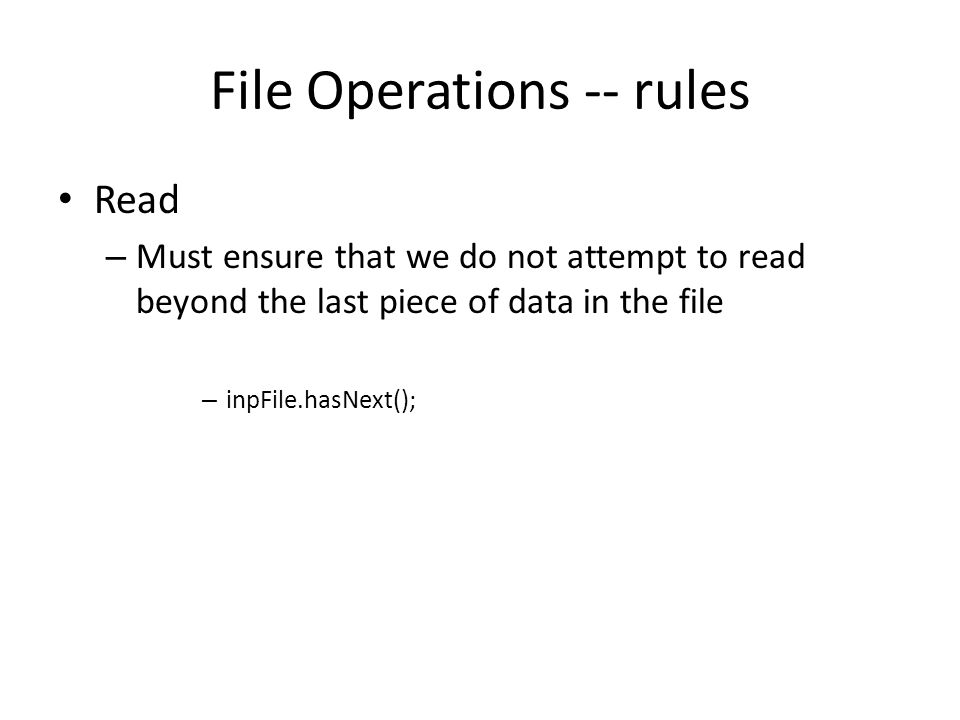 File Operations -- rules

• Read

– Must ensure that we do not attempt to read beyond the last piece of data in the file

– inpFile.hasNext();